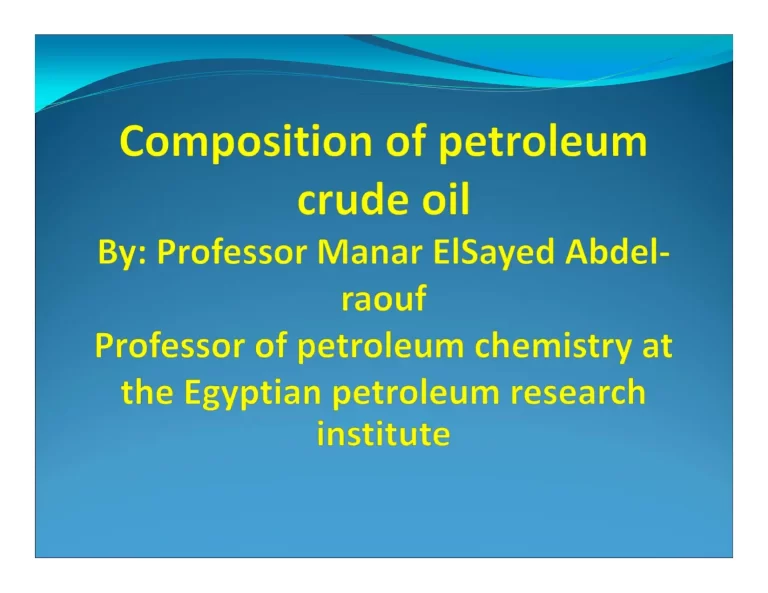 Composition of petroleum crude oil

By: Professor Manar ElSayed Abdel-raouf

Professor of petroleum chemistry at the Egyptian petroleum research institute